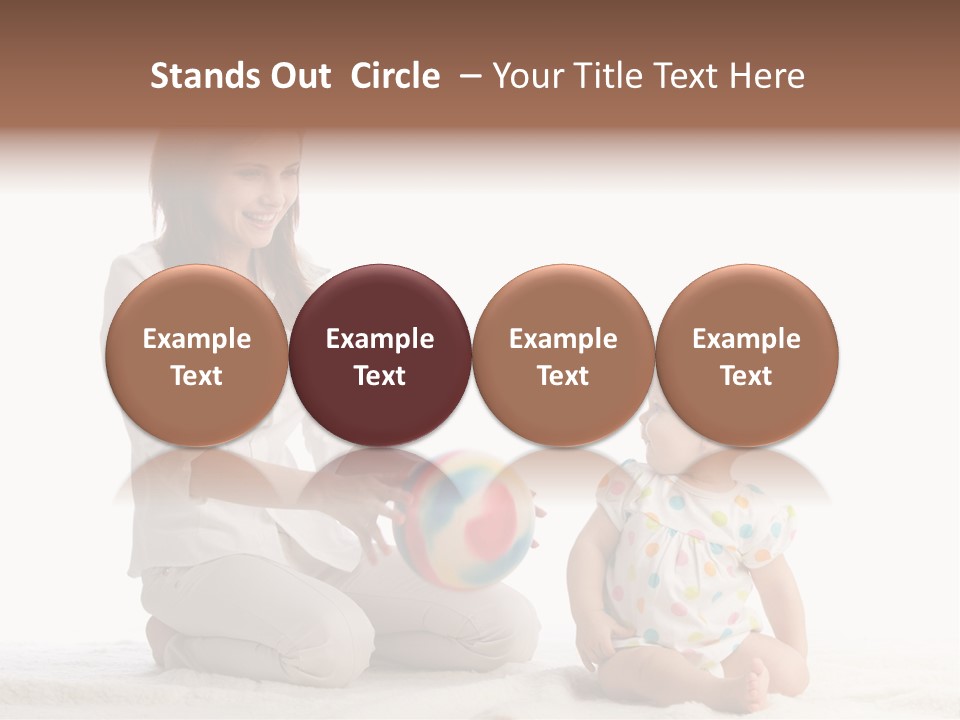 Stands Out Circle – Your Title Text Here

Example Text

Example Text

Example Text

Example Text